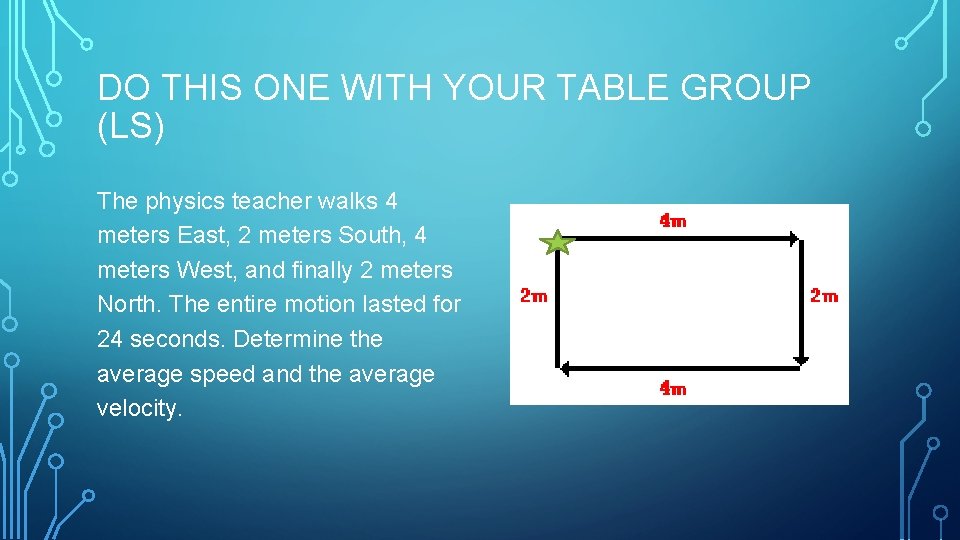 DO THIS ONE WITH YOUR TABLE GROUP (LS)

The physics teacher walks 4 meters East, 2 meters South, 4 meters West, and finally 2 meters North. The entire motion lasted for 24 seconds. Determine the average speed and the average velocity.

4m
2m
2m
4m